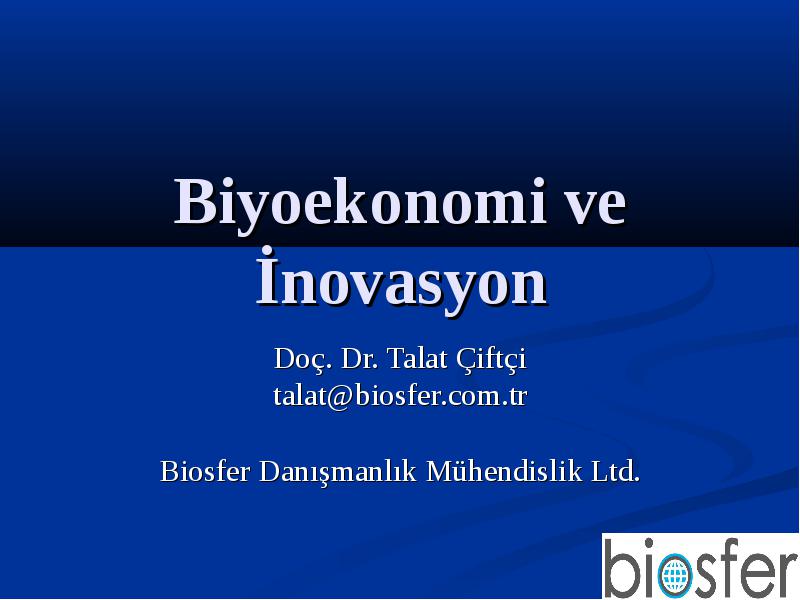 Biyoekonomi ve İnovasyon

Doç. Dr. Talat Çiftçi
talat@biosfer.com.tr

Biosfer Danışmanlık Mühendislik Ltd.

biosfer